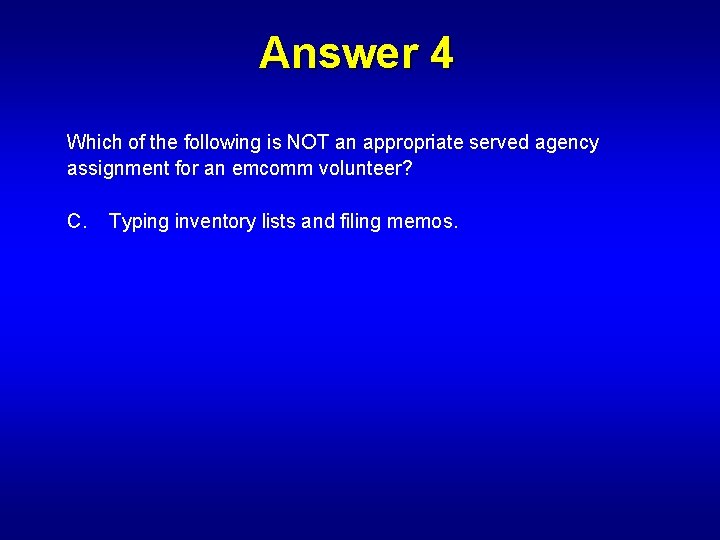 Answer 4

Which of the following is NOT an appropriate served agency assignment for an emcomm volunteer?

C. Typing inventory lists and filing memos.